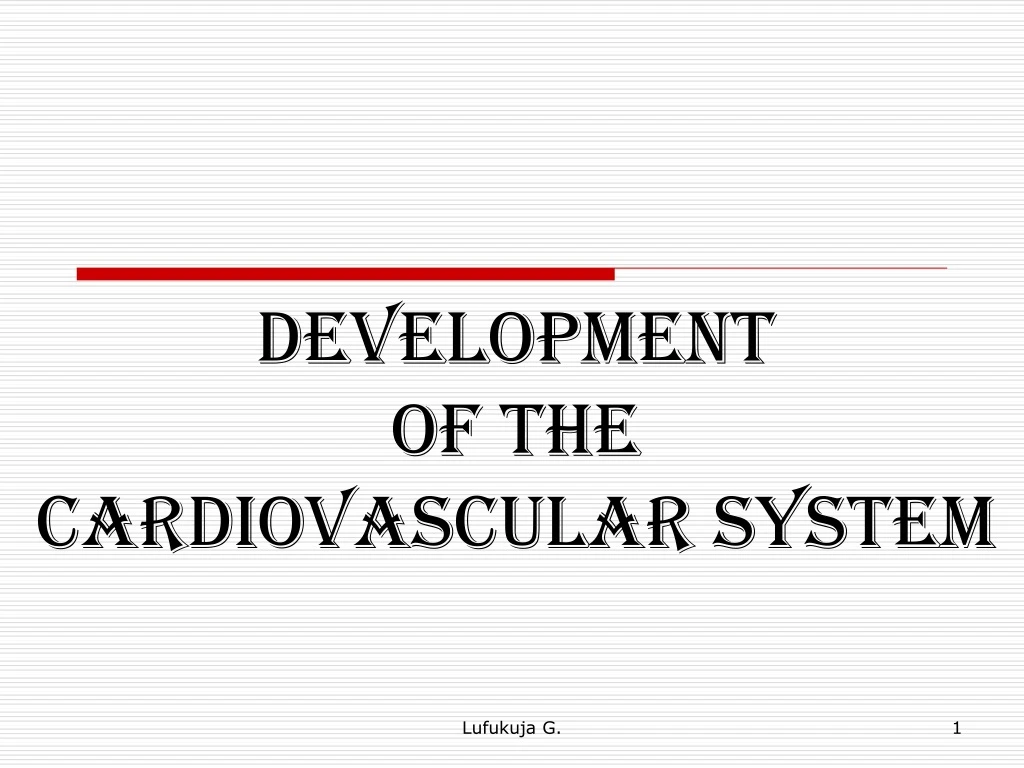 DEVELOPMENT
OF THE
CARDIOVASCULAR SYSTEM

Lufukuja G.

1